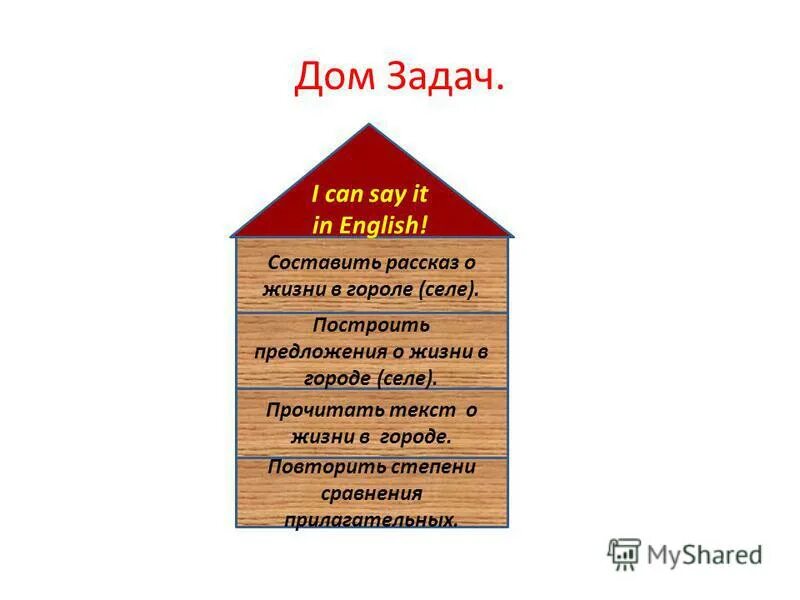 Дом Задач.

I can say it in English!

Составить рассказ о жизни в гороле (селе).

Построить предложения о жизни в городе (селе).

Прочитать текст о жизни в городе.

Повторить степени сравнения прилагательных.

MyShared